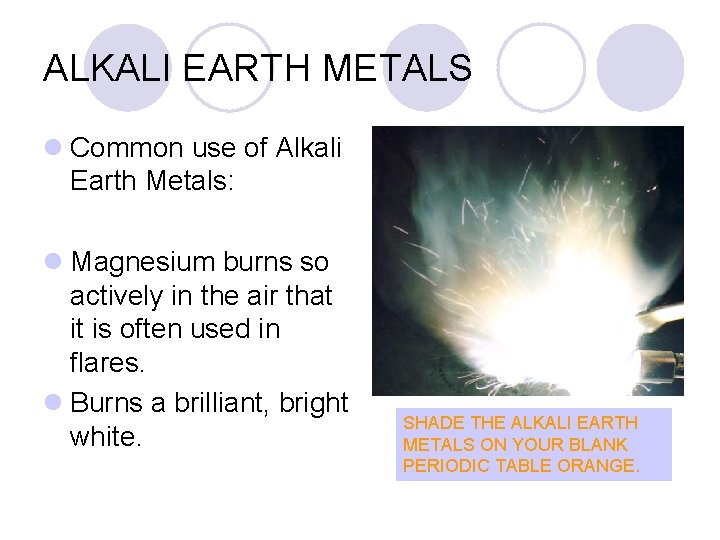 ALKALI EARTH METALS

Common use of Alkali Earth Metals:

Magnesium burns so actively in the air that it is often used in flares.

Burns a brilliant, bright white.

SHADE THE ALKALI EARTH METALS ON YOUR BLANK PERIODIC TABLE ORANGE.